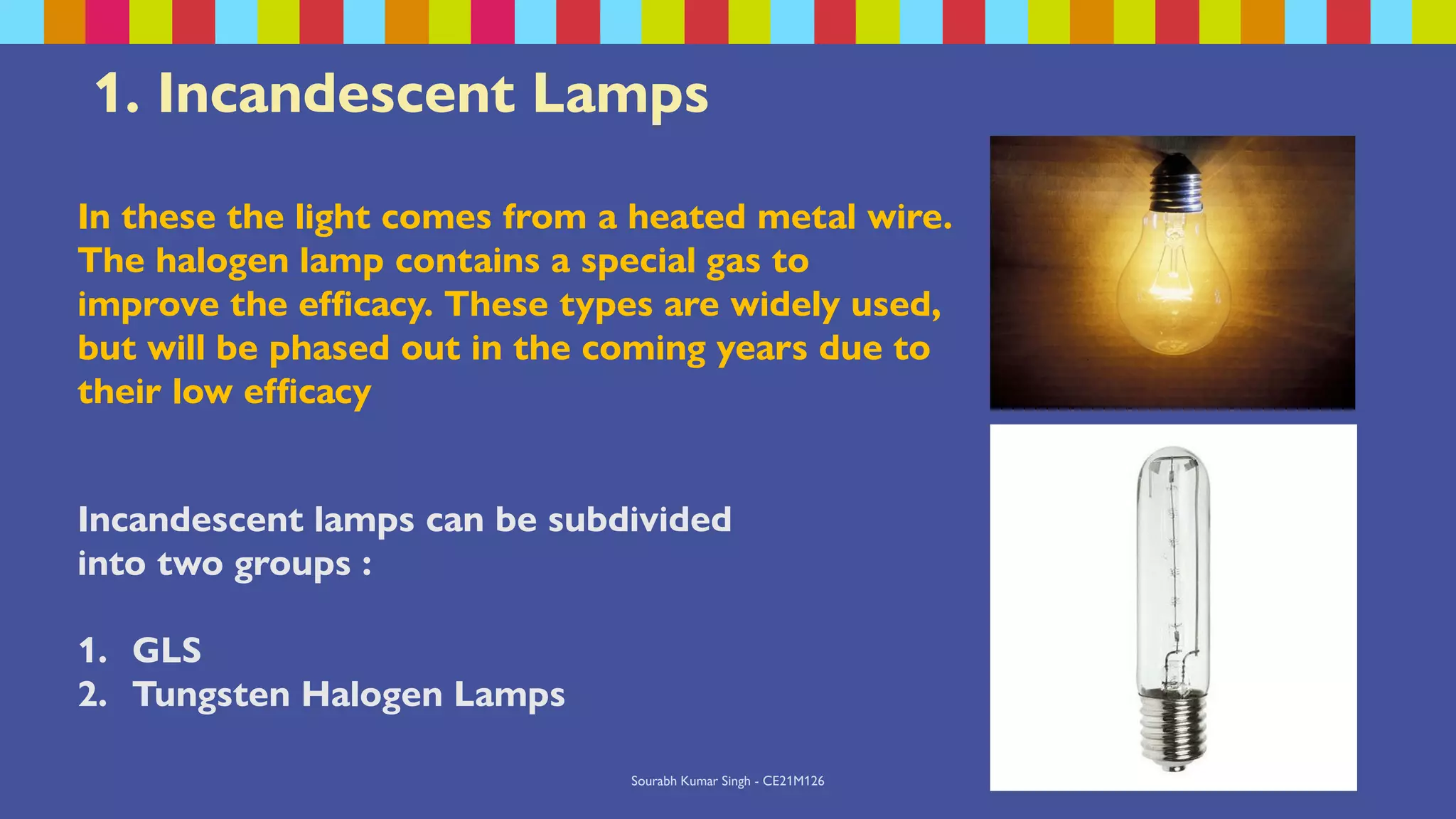 1. Incandescent Lamps

In these the light comes from a heated metal wire. The halogen lamp contains a special gas to improve the efficacy. These types are widely used, but will be phased out in the coming years due to their low efficacy

Incandescent lamps can be subdivided into two groups :

1. GLS
2. Tungsten Halogen Lamps

Sourabh Kumar Singh - CE21M126